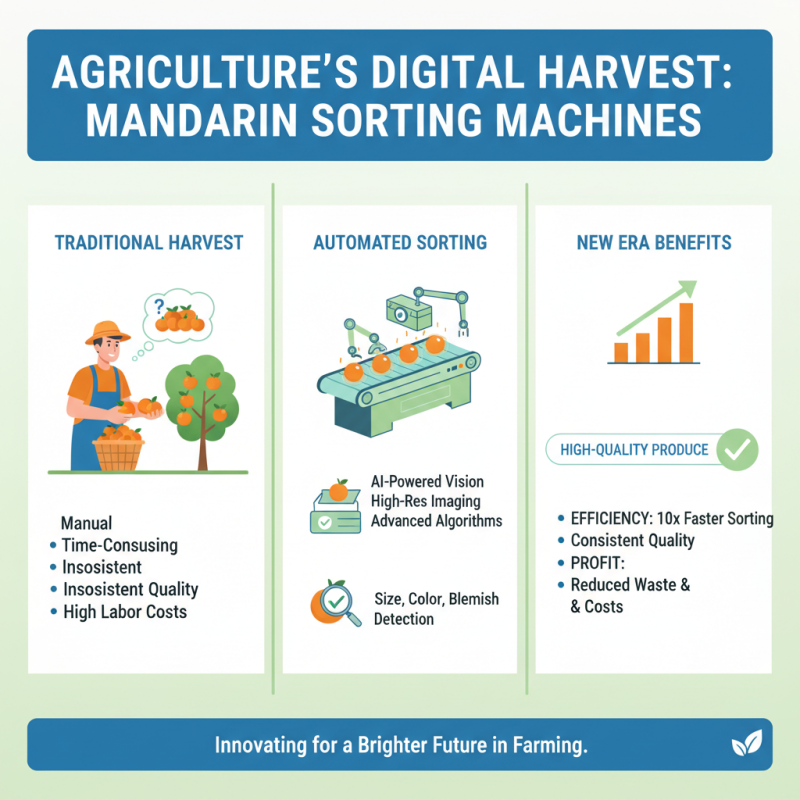 AGRICULTURE'S DIGITAL HARVEST: MANDARIN SORTING MACHINES

TRADITIONAL HARVEST

?

Manual
• Time-Consusing
• Insosistent
• Insosistent Quality
• High Labor Costs

AUTOMATED SORTING

AI-Powered Vision
High-Res Imaging
Advanced Algorithms

Size, Color, Blemish Detection

NEW ERA BENEFITS

HIGH-QUALITY PRODUCE

• EFFICIENCY: 10x Faster Sorting
• Consistent Quality
• PROFIT:
• Reduced Waste & & Costs

Innovating for a Brighter Future in Farming.